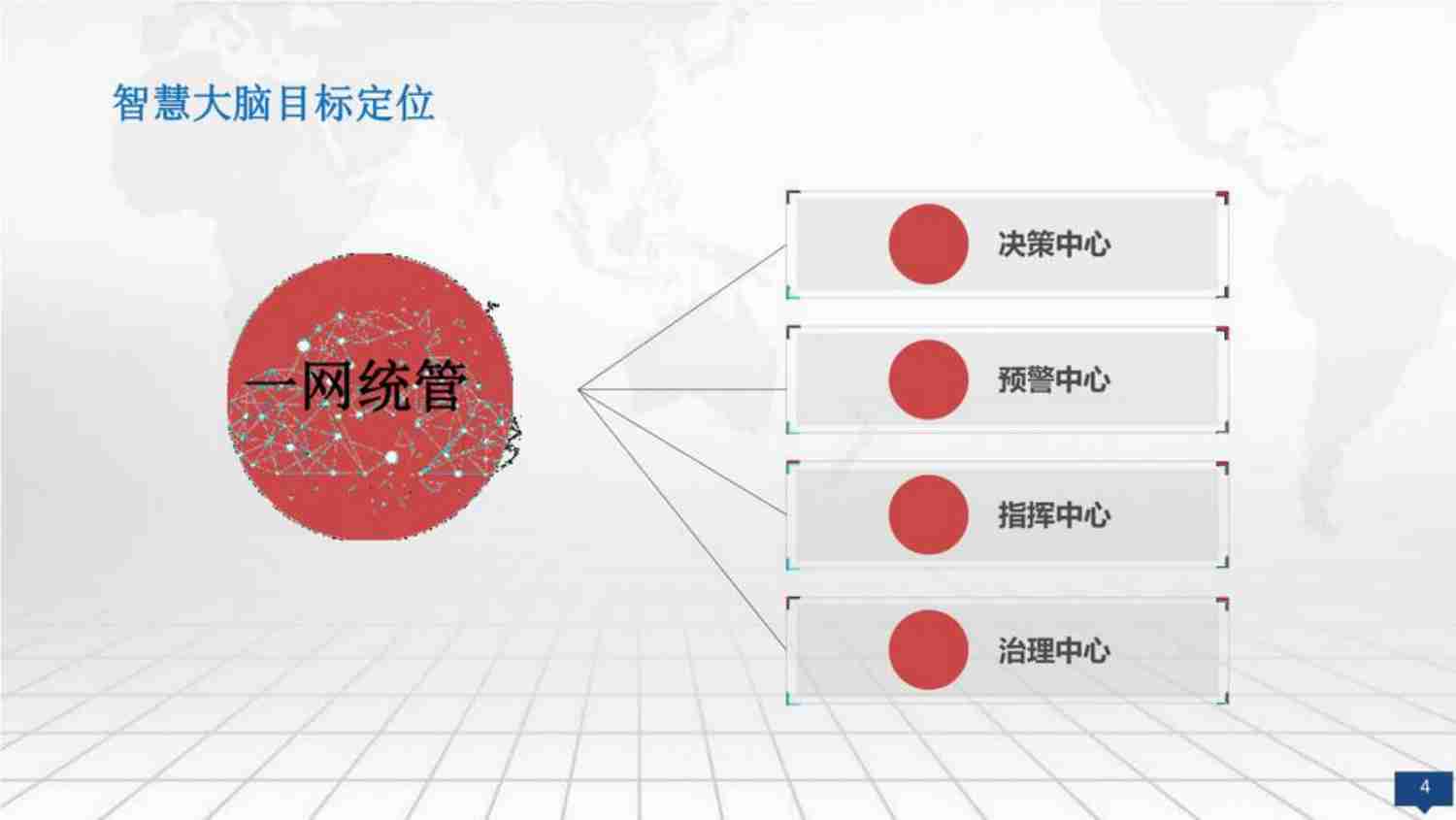 智慧大脑目标定位

一网统管

决策中心

预警中心

指挥中心

治理中心

4